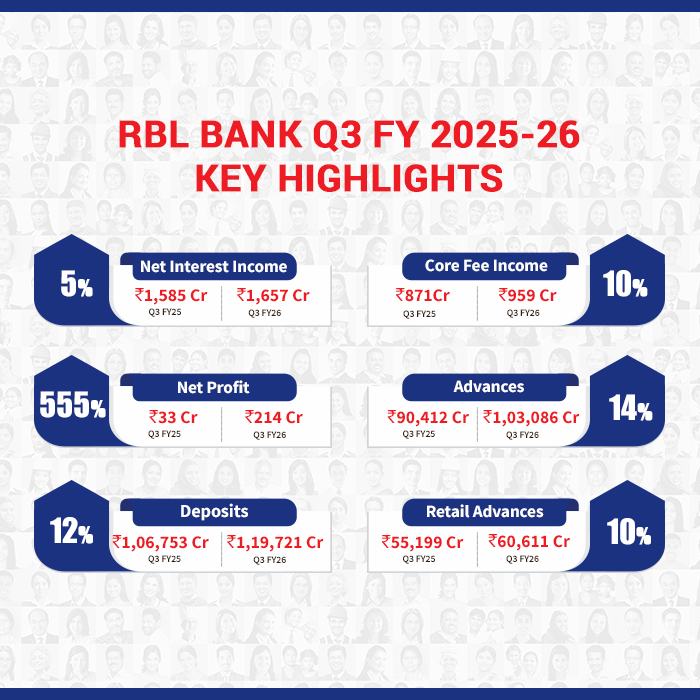 RBL BANK Q3 FY 2025-26
KEY HIGHLIGHTS

5%
Net Interest Income
₹1,585 Cr
Q3 FY25
₹1,657 Cr
Q3 FY26

Core Fee Income
₹871Cr
Q3 FY25
₹959 Cr
Q3 FY26
10%

555%
Net Profit
₹33 Cr
Q3 FY25
₹214 Cr
Q3 FY26

Advances
₹90,412 Cr
Q3 FY25
₹1,03,086 Cr
Q3 FY26
14%

12%
Deposits
₹1,06,753 Cr
Q3 FY25
₹1,19,721 Cr
Q3 FY26

Retail Advances
₹55,199 Cr
Q3 FY25
₹60,611 Cr
Q3 FY26
10%